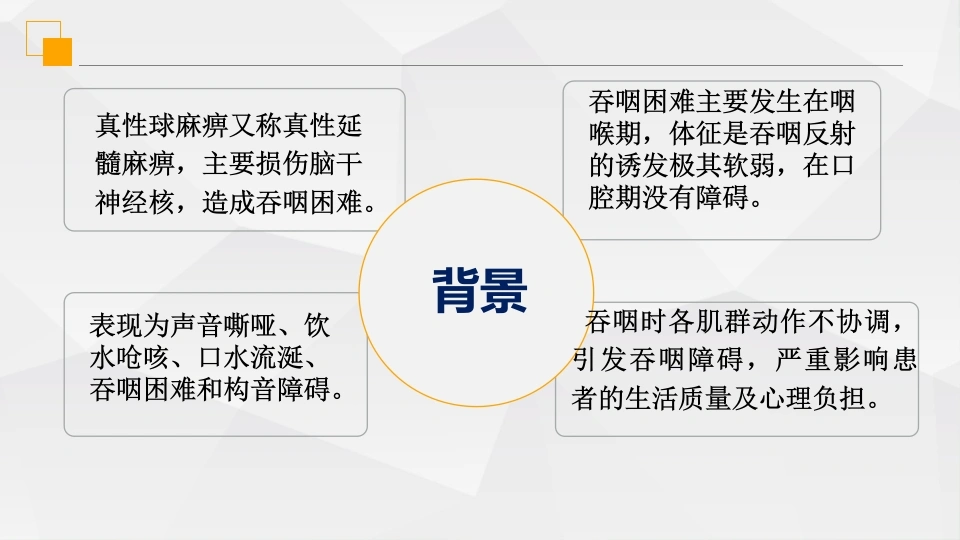 真性球麻痹又称真性延髓麻痹，主要损伤脑干神经核，造成吞咽困难。

吞咽困难主要发生在咽喉期，体征是吞咽反射的诱发极其软弱，在口腔期没有障碍。

背景

表现为声音嘶哑、饮水呛咳、口水流涎、吞咽困难和构音障碍。

吞咽时各肌群动作不协调，引发吞咽障碍，严重影响患者的生活质量及心理负担。